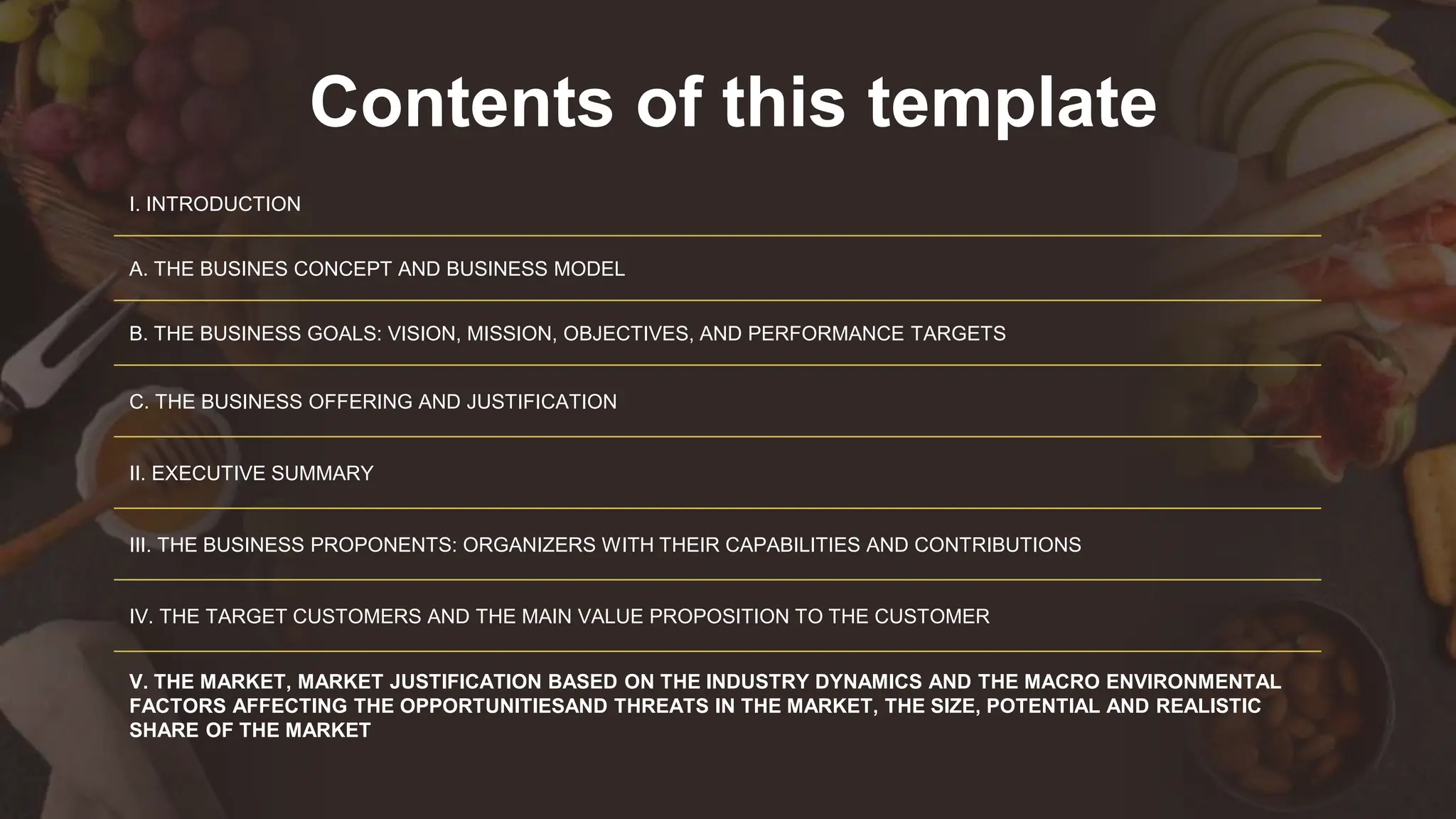 Contents of this template

I. INTRODUCTION

A. THE BUSINES CONCEPT AND BUSINESS MODEL

B. THE BUSINESS GOALS: VISION, MISSION, OBJECTIVES, AND PERFORMANCE TARGETS

C. THE BUSINESS OFFERING AND JUSTIFICATION

II. EXECUTIVE SUMMARY

III. THE BUSINESS PROPONENTS: ORGANIZERS WITH THEIR CAPABILITIES AND CONTRIBUTIONS

IV. THE TARGET CUSTOMERS AND THE MAIN VALUE PROPOSITION TO THE CUSTOMER

V. THE MARKET, MARKET JUSTIFICATION BASED ON THE INDUSTRY DYNAMICS AND THE MACRO ENVIRONMENTAL FACTORS AFFECTING THE OPPORTUNITIESAND THREATS IN THE MARKET, THE SIZE, POTENTIAL AND REALISTIC SHARE OF THE MARKET